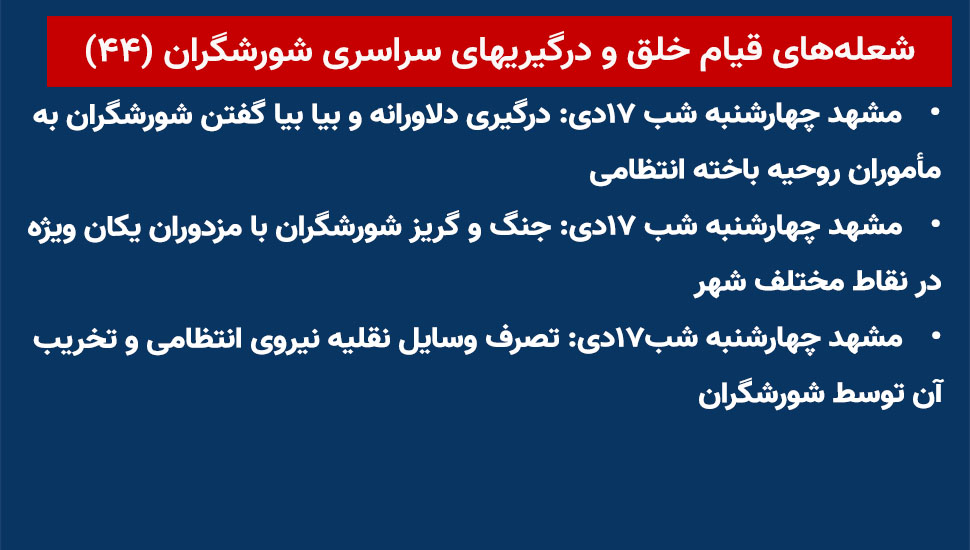 شعله‌های قیام خلق و درگیریهای سراسری شورشگران (۴۴)

• مشهد چهارشنبه شب ۱۷دی: درگیری دلاورانه و بیا بیا گفتن شورشگران به مأموران روحیه باخته انتظامی

• مشهد چهارشنبه شب ۱۷دی: جنگ و گریز شورشگران با مزدوران یکان ویژه در نقاط مختلف شهر

• مشهد چهارشنبه شب۱۷دی: تصرف وسایل نقلیه نیروی انتظامی و تخریب آن توسط شورشگران